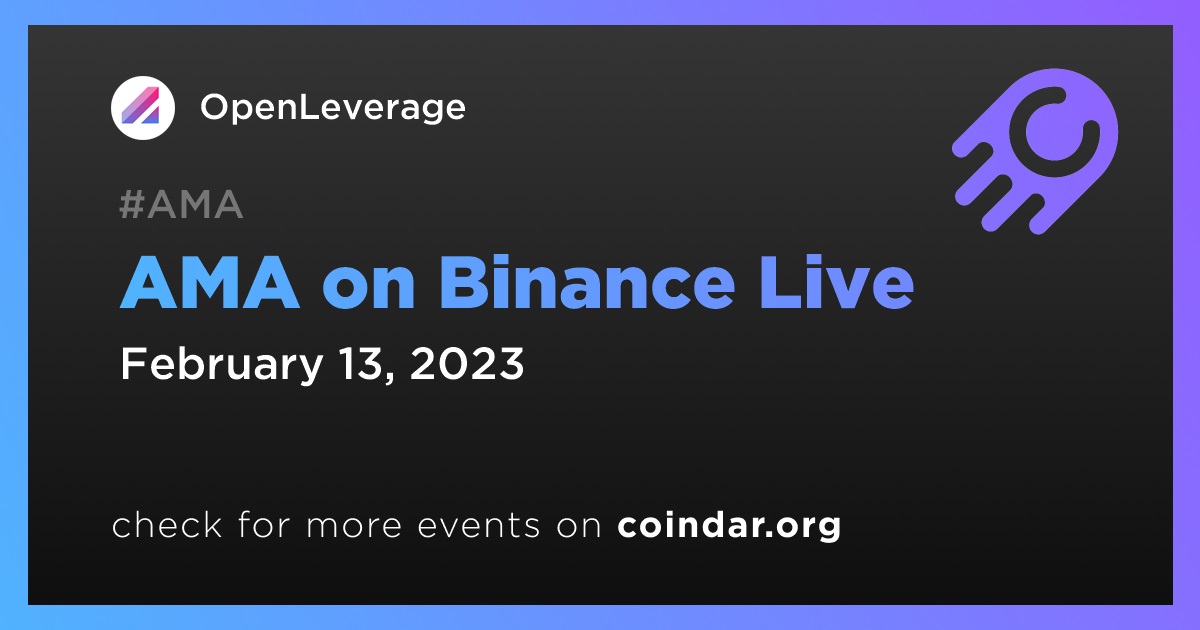 OpenLeverage

#AMA

AMA on Binance Live

February 13, 2023

check for more events on coindar.org